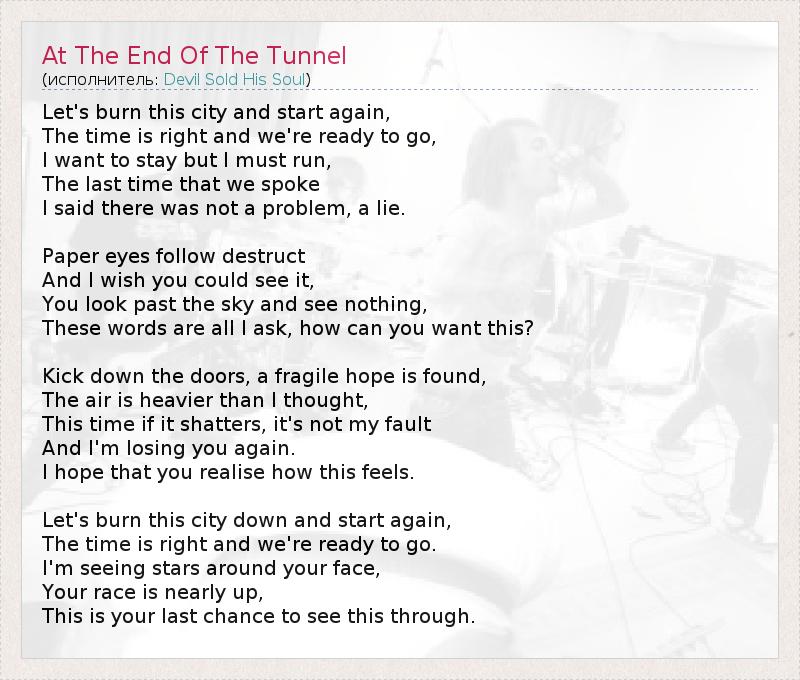 At The End Of The Tunnel
(исполнитель: Devil Sold His Soul)

Let's burn this city and start again,
The time is right and we're ready to go,
I want to stay but I must run,
The last time that we spoke
I said there was not a problem, a lie.

Paper eyes follow destruct
And I wish you could see it,
You look past the sky and see nothing,
These words are all I ask, how can you want this?

Kick down the doors, a fragile hope is found,
The air is heavier than I thought,
This time if it shatters, it's not my fault
And I'm losing you again.
I hope that you realise how this feels.

Let's burn this city down and start again,
The time is right and we're ready to go.
I'm seeing stars around your face,
Your race is nearly up,
This is your last chance to see this through.